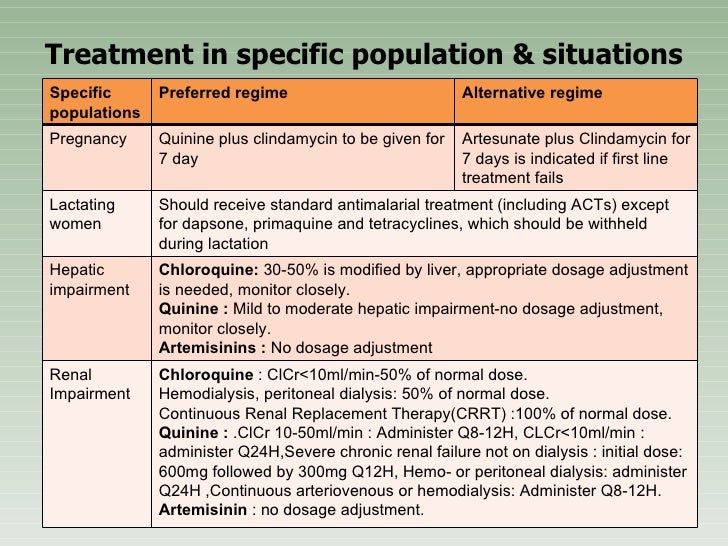 Treatment in specific population & situations

| Specific populations | Preferred regime | Alternative regime |
|---|---|---|
| Pregnancy | Quinine plus clindamycin to be given for 7 day | Artesunate plus Clindamycin for 7 days is indicated if first line treatment fails |
| Lactating women | Should receive standard antimalarial treatment (including ACTs) except for dapsone, primaquine and tetracyclines, which should be withheld during lactation | |
| Hepatic impairment | **Chloroquine:** 30-50% is modified by liver, appropriate dosage adjustment is needed, monitor closely. **Quinine :** Mild to moderate hepatic impairment-no dosage adjustment, monitor closely. **Artemisinins :** No dosage adjustment | |
| Renal Impairment | **Chloroquine** : ClCr<10ml/min-50% of normal dose. Hemodialysis, peritoneal dialysis: 50% of normal dose. Continuous Renal Replacement Therapy(CRRT) :100% of normal dose. **Quinine :** .ClCr 10-50ml/min : Administer Q8-12H, CLCr<10ml/min : administer Q24H,Severe chronic renal failure not on dialysis : initial dose: 600mg followed by 300mg Q12H, Hemo- or peritoneal dialysis: administer Q24H ,Continuous arteriovenous or hemodialysis: Administer Q8-12H. **Artemisinin** : no dosage adjustment. | |